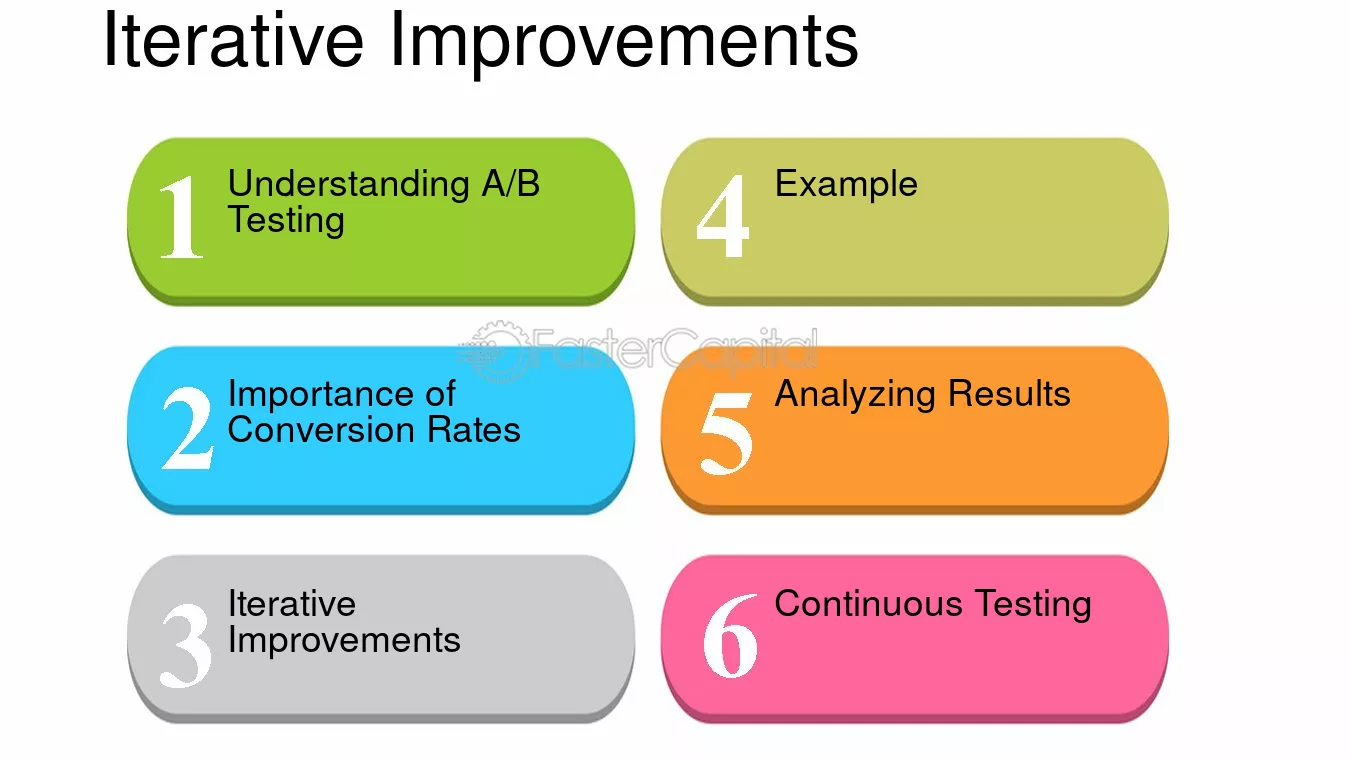 Iterative Improvements

1 Understanding A/B Testing

2 Importance of Conversion Rates

3 Iterative Improvements

4 Example

5 Analyzing Results

6 Continuous Testing

FasterCapital